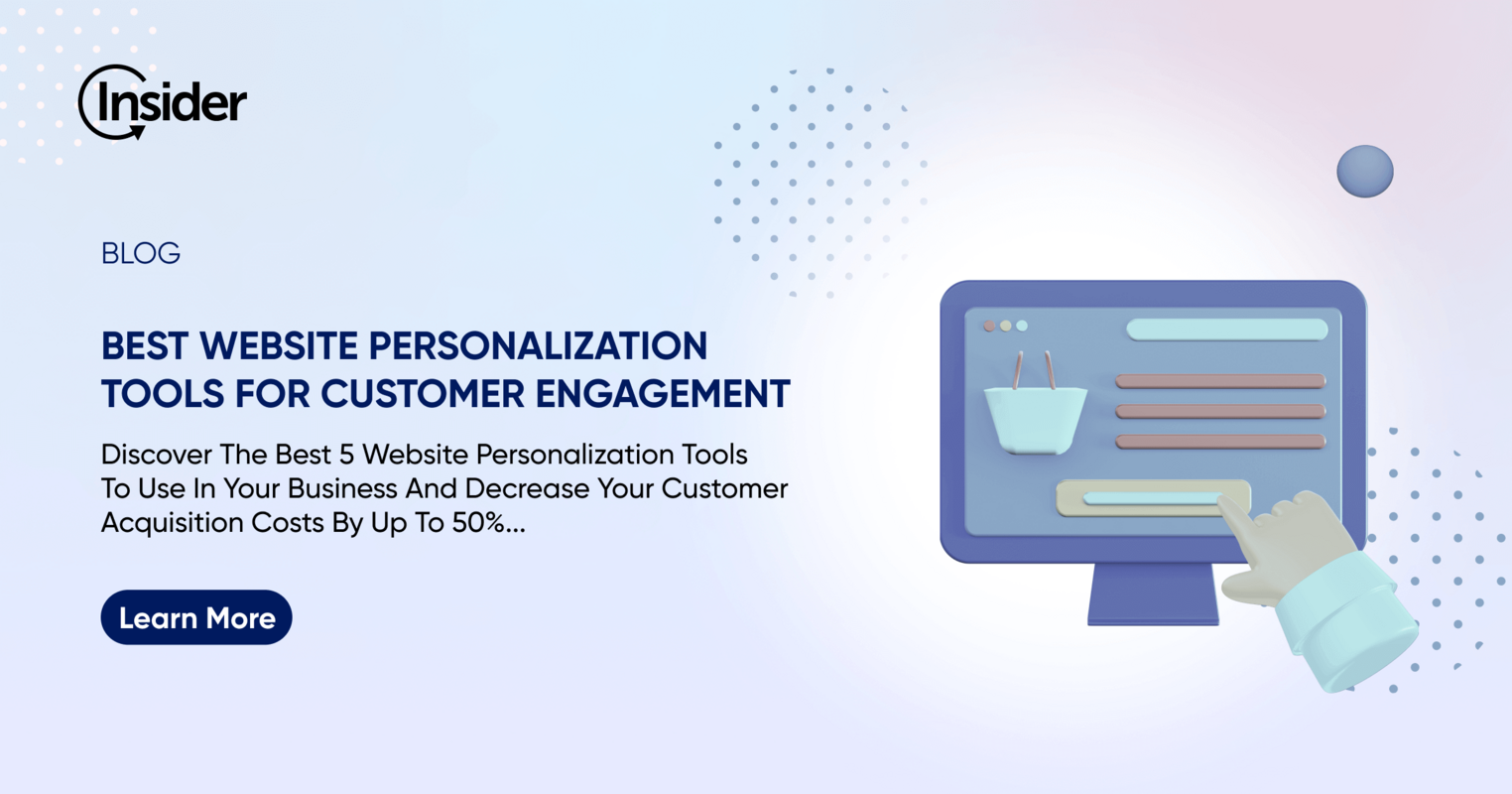 Insider

BLOG

BEST WEBSITE PERSONALIZATION TOOLS FOR CUSTOMER ENGAGEMENT

Discover The Best 5 Website Personalization Tools To Use In Your Business And Decrease Your Customer Acquisition Costs By Up To 50%...

Learn More